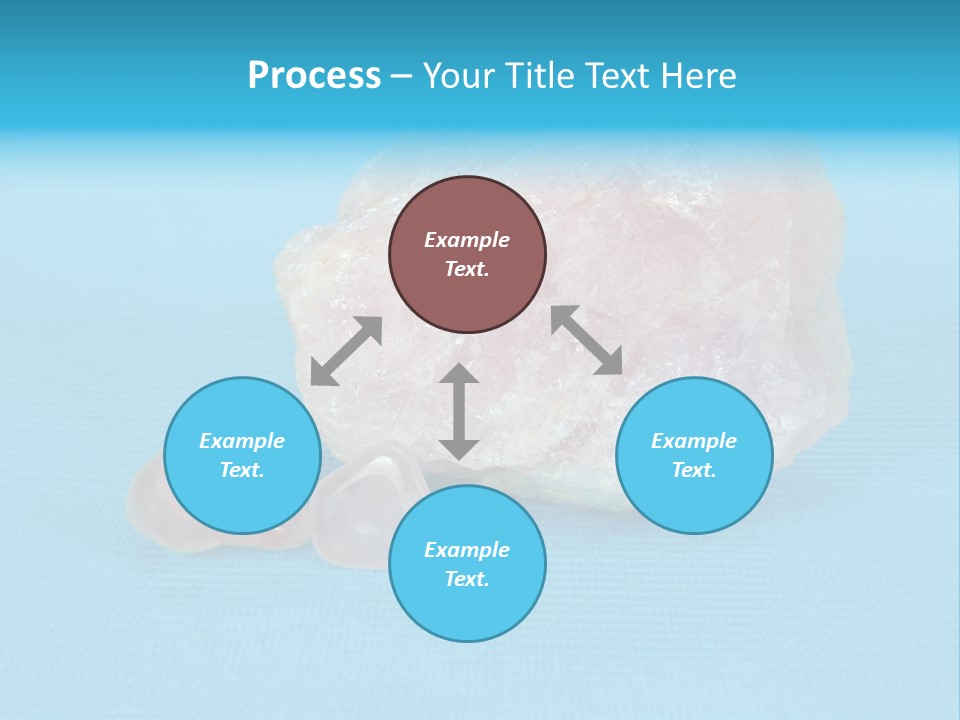 Process – Your Title Text Here

Example Text.

Example Text.

Example Text.

Example Text.